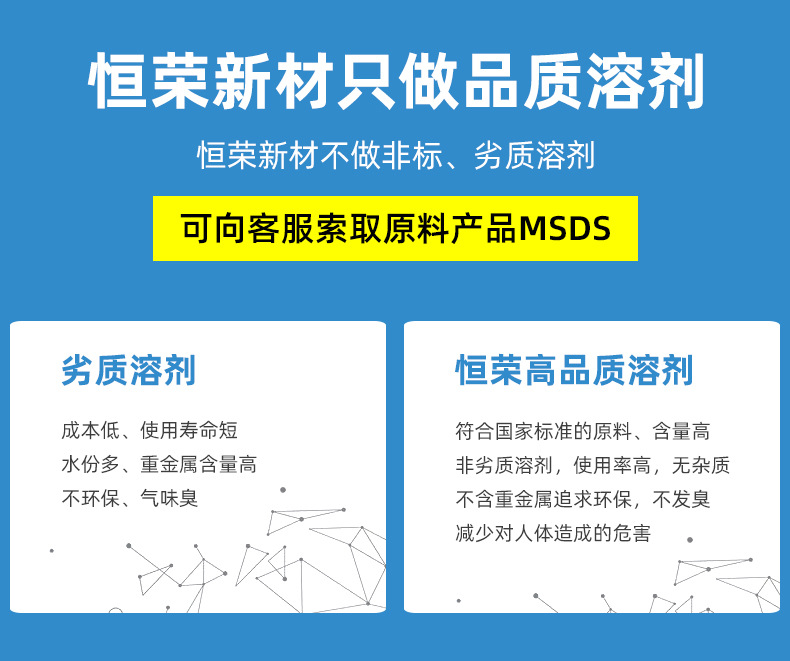 恒荣新材只做品质溶剂

恒荣新材不做非标、劣质溶剂

可向客服索取原料产品MSDS

劣质溶剂

成本低、使用寿命短
水份多、重金属含量高
不环保、气味臭

恒荣高品质溶剂

符合国家标准的原料、含量高
非劣质溶剂，使用率高，无杂质
不含重金属追求环保，不发臭
减少对人体造成的危害